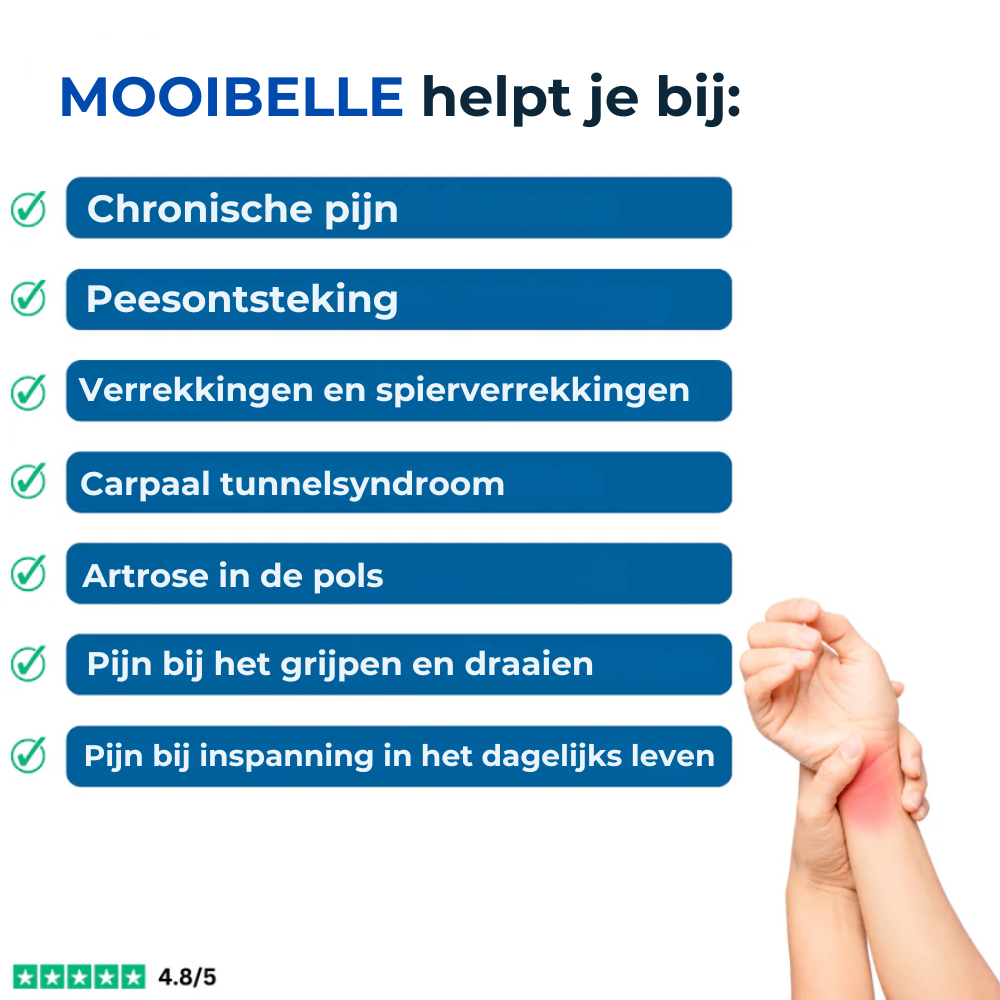 MOOIBELLE helpt je bij:

Chronische pijn

Peesontsteking

Verrekkingen en spierverrekkingen

Carpaal tunnelsyndroom

Artrose in de pols

Pijn bij het grijpen en draaien

Pijn bij inspanning in het dagelijks leven

4.8/5